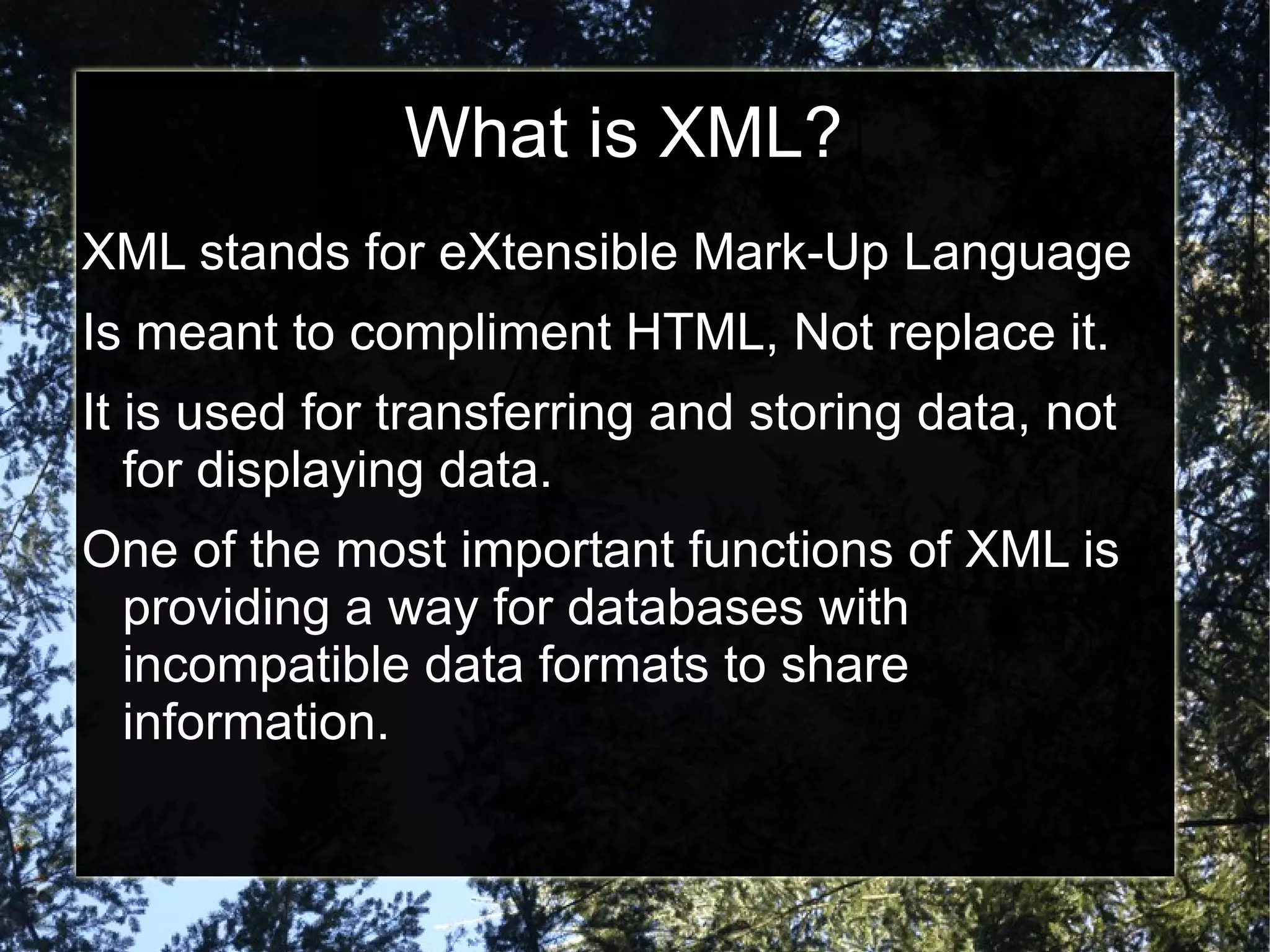 What is XML?

XML stands for eXtensible Mark-Up Language

Is meant to compliment HTML, Not replace it.

It is used for transferring and storing data, not for displaying data.

One of the most important functions of XML is providing a way for databases with incompatible data formats to share information.